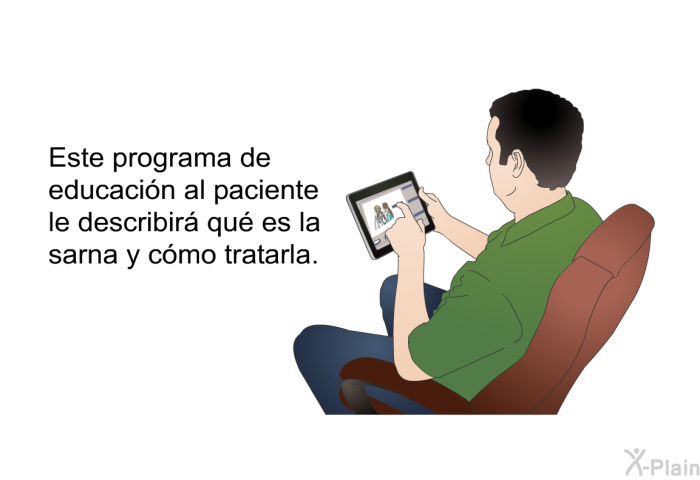 Este programa de educación al paciente le describirá qué es la sarna y cómo tratarla.

X-Plain